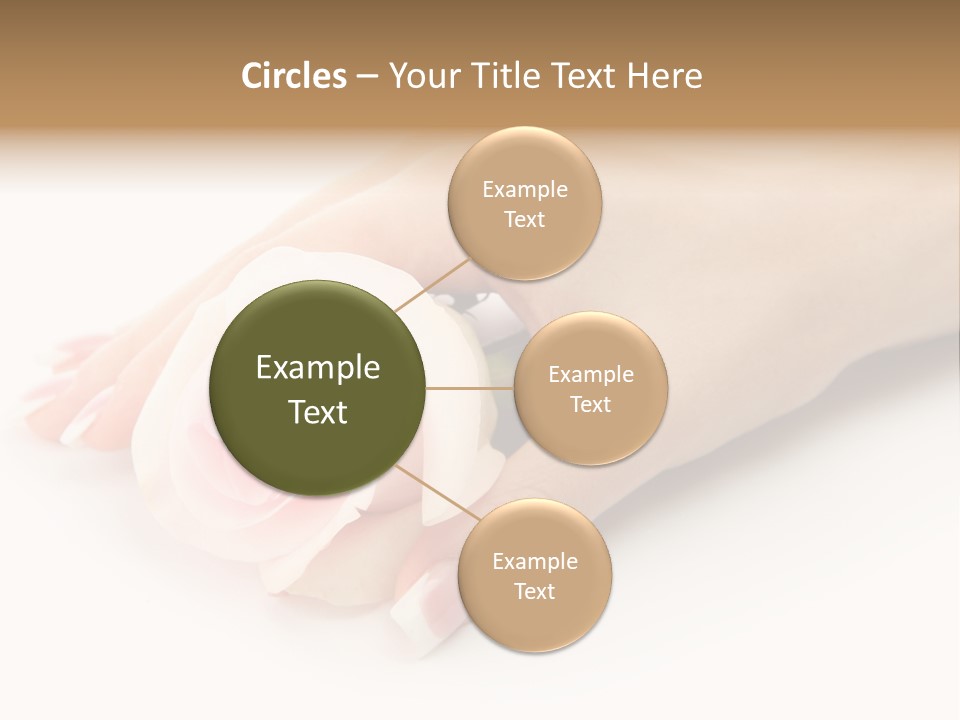 Circles – Your Title Text Here

Example Text

Example Text

Example Text

Example Text